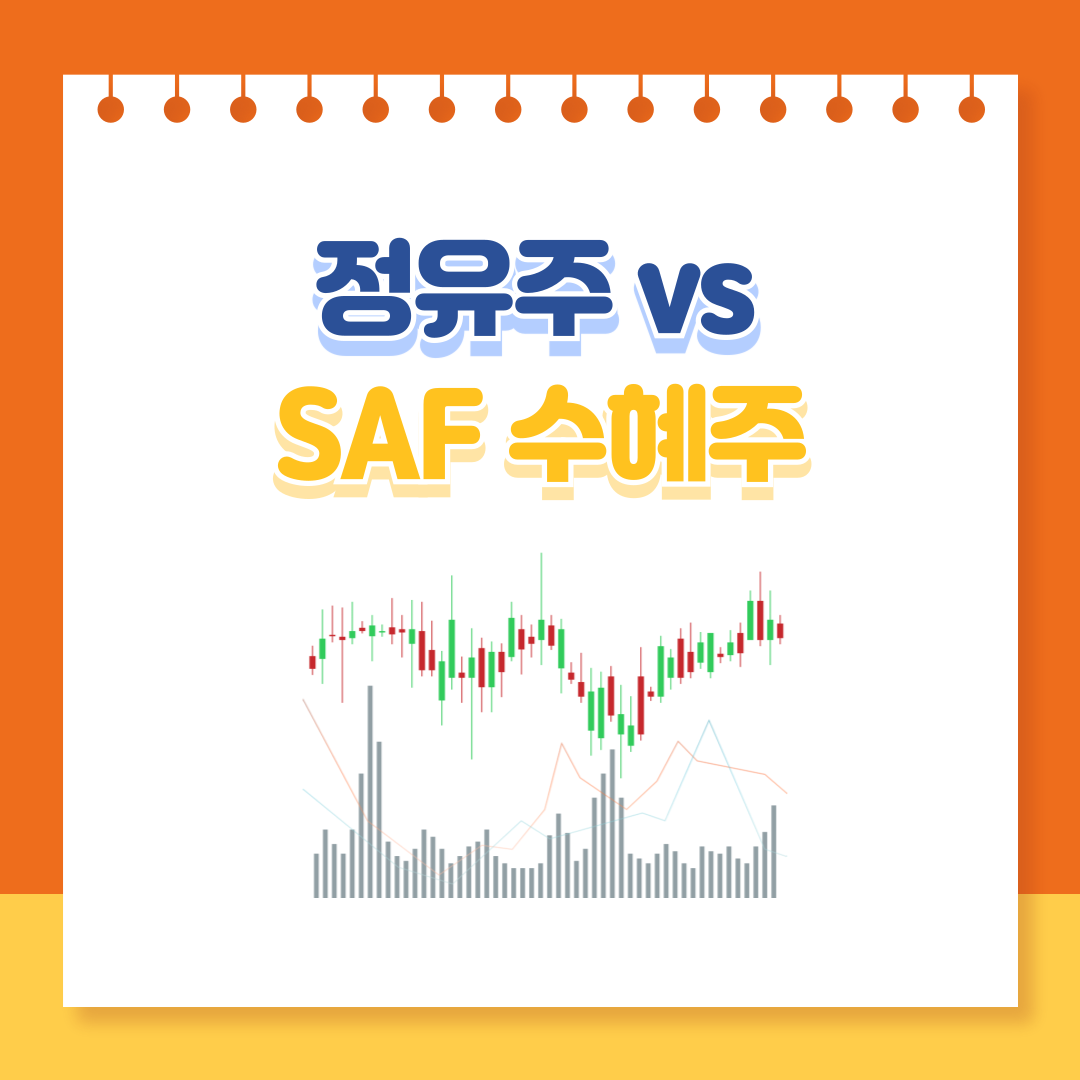 정유주 VS
SAF 수혜주